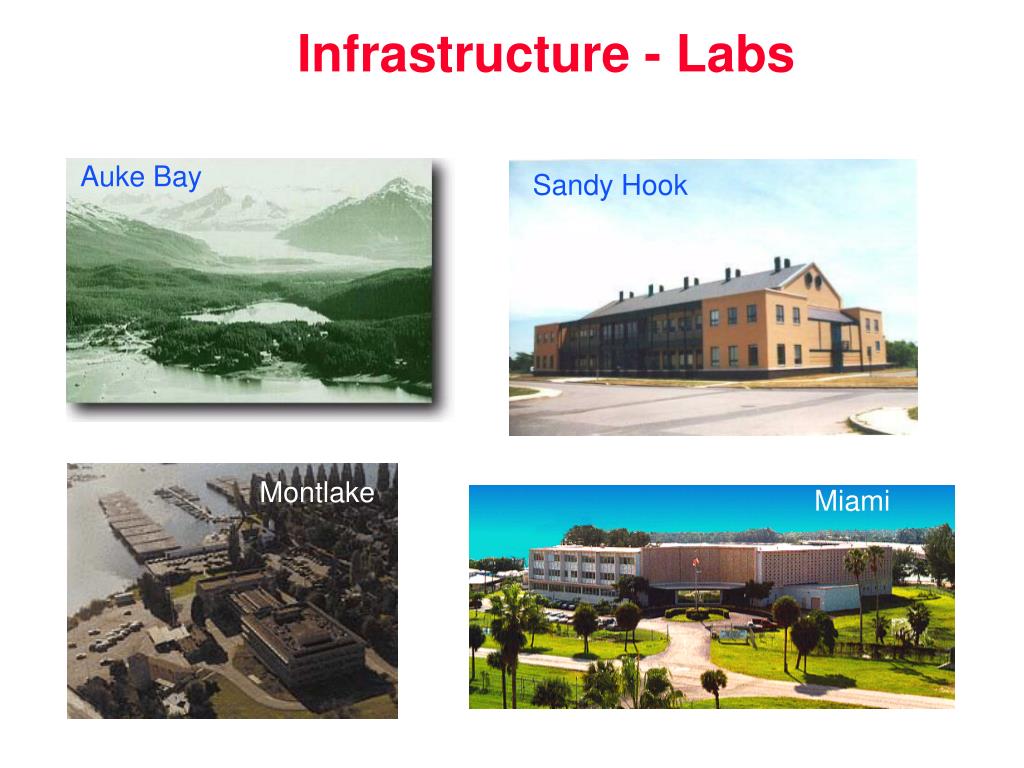 Infrastructure - Labs

Auke Bay

Sandy Hook

Montlake

Miami